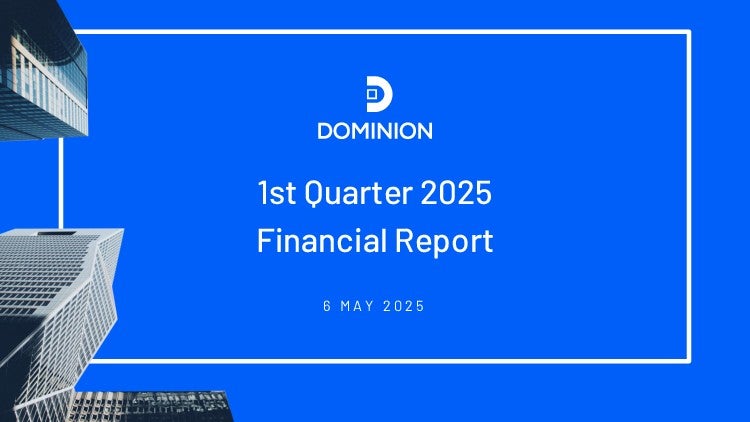 DOMINION

1st Quarter 2025
Financial Report

6 MAY 2025